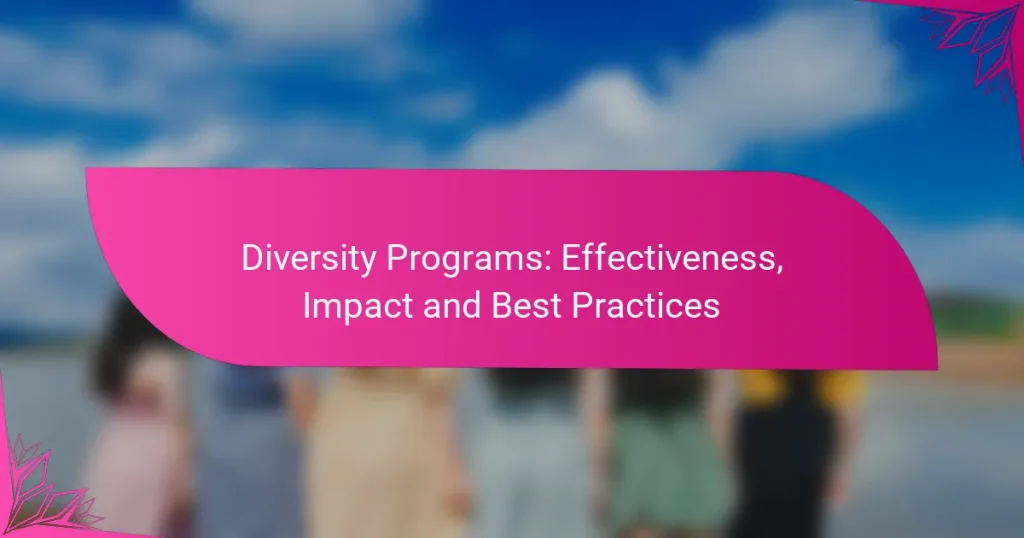 Diversity Programs: Effectiveness, Impact and Best Practices